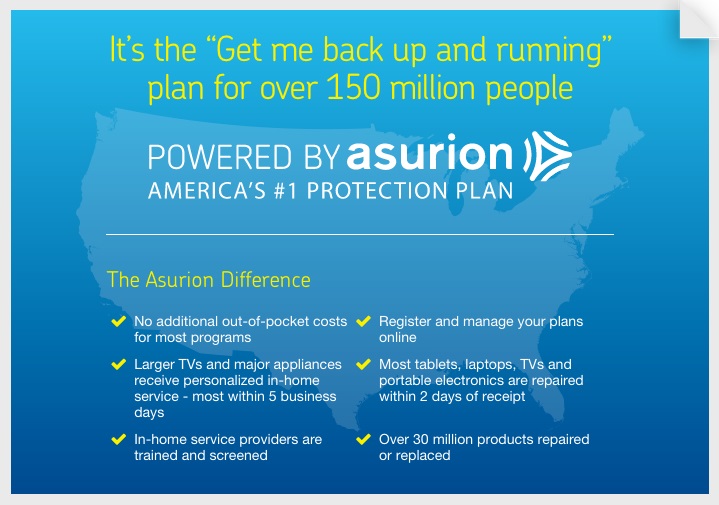 It's the "Get me back up and running" plan for over 150 million people

POWERED BY asurion

AMERICA'S #1 PROTECTION PLAN

The Asurion Difference

No additional out-of-pocket costs for most programs

Larger TVs and major appliances receive personalized in-home service - most within 5 business days

In-home service providers are trained and screened

Register and manage your plans online

Most tablets, laptops, TVs and portable electronics are repaired within 2 days of receipt

Over 30 million products repaired or replaced